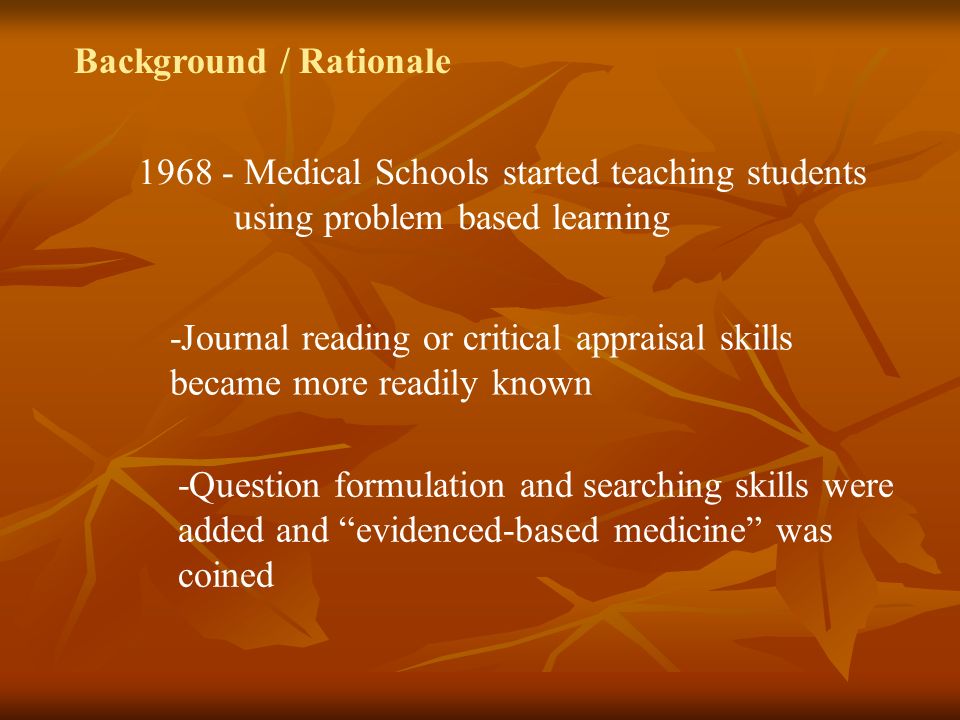 Background / Rationale

1968 - Medical Schools started teaching students using problem based learning

-Journal reading or critical appraisal skills became more readily known

-Question formulation and searching skills were added and “evidenced-based medicine” was coined